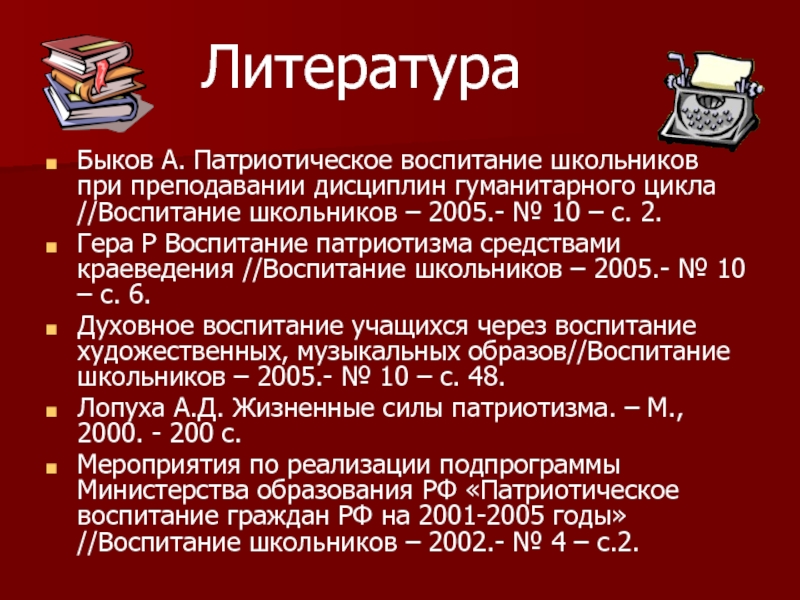 Литература

Быков А. Патриотическое воспитание школьников при преподавании дисциплин гуманитарного цикла //Воспитание школьников – 2005.- № 10 – с. 2.

Гера Р Воспитание патриотизма средствами краеведения //Воспитание школьников – 2005.- № 10 – с. 6.

Духовное воспитание учащихся через воспитание художественных, музыкальных образов//Воспитание школьников – 2005.- № 10 – с. 48.

Лопуха А.Д. Жизненные силы патриотизма. – М., 2000. - 200 с.

Мероприятия по реализации подпрограммы Министерства образования РФ «Патриотическое воспитание граждан РФ на 2001-2005 годы» //Воспитание школьников – 2002.- № 4 – с.2.